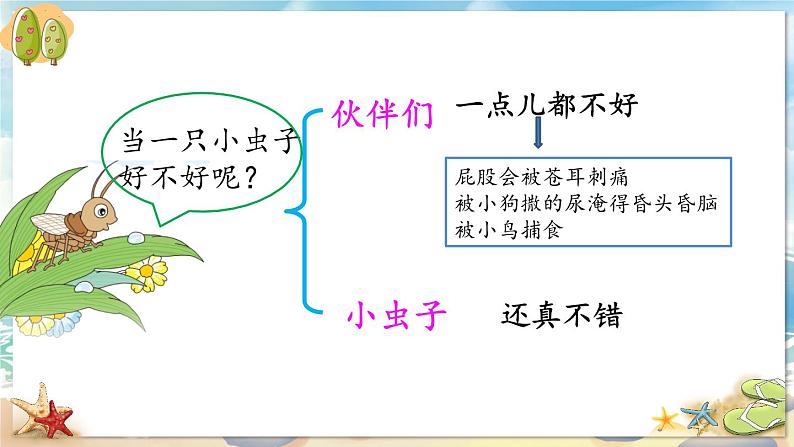 当一只小虫子好不好呢？

伙伴们　一点儿都不好

屁股会被苍耳刺痛
被小狗撒的尿淹得昏头昏脑
被小鸟捕食

小虫子　还真不错